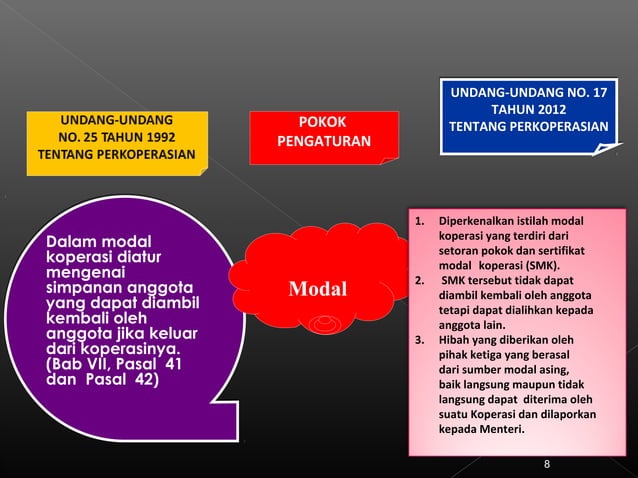 UNDANG-UNDANG NO. 25 TAHUN 1992 TENTANG PERKOPERASIAN

POKOK PENGATURAN

UNDANG-UNDANG NO. 17 TAHUN 2012 TENTANG PERKOPERASIAN

Dalam modal koperasi diatur mengenai simpanan anggota yang dapat diambil kembali oleh anggota jika keluar dari koperasinya. (Bab VII, Pasal 41 dan Pasal 42)

Modal

1. Diperkenalkan istilah modal koperasi yang terdiri dari setoran pokok dan sertifikat modal koperasi (SMK).
2. SMK tersebut tidak dapat diambil kembali oleh anggota tetapi dapat dialihkan kepada anggota lain.
3. Hibah yang diberikan oleh pihak ketiga yang berasal dari sumber modal asing, baik langsung maupun tidak langsung dapat diterima oleh suatu Koperasi dan dilaporkan kepada Menteri.

8